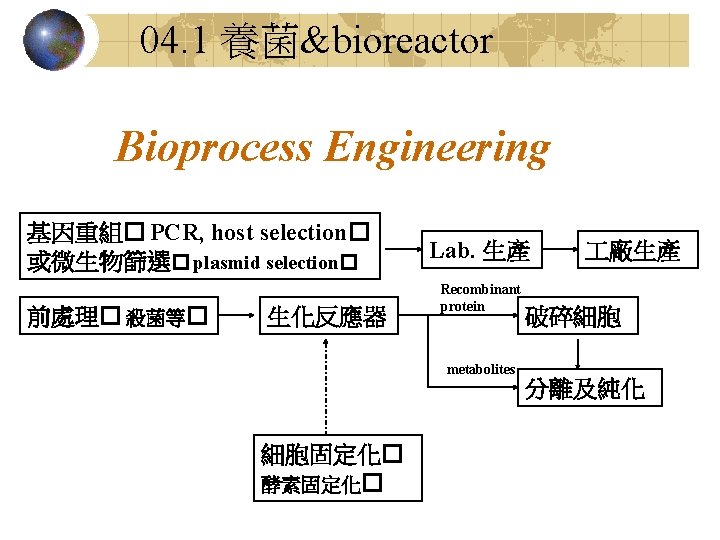 04.1 養菌&bioreactor

Bioprocess Engineering

基因重組□ PCR, host selection□
或微生物篩選□plasmid selection□

Lab. 生產

工廠生產

前處理□ 殺菌等□

生化反應器

Recombinant protein

破碎細胞

metabolites

分離及純化

細胞固定化□
酵素固定化□